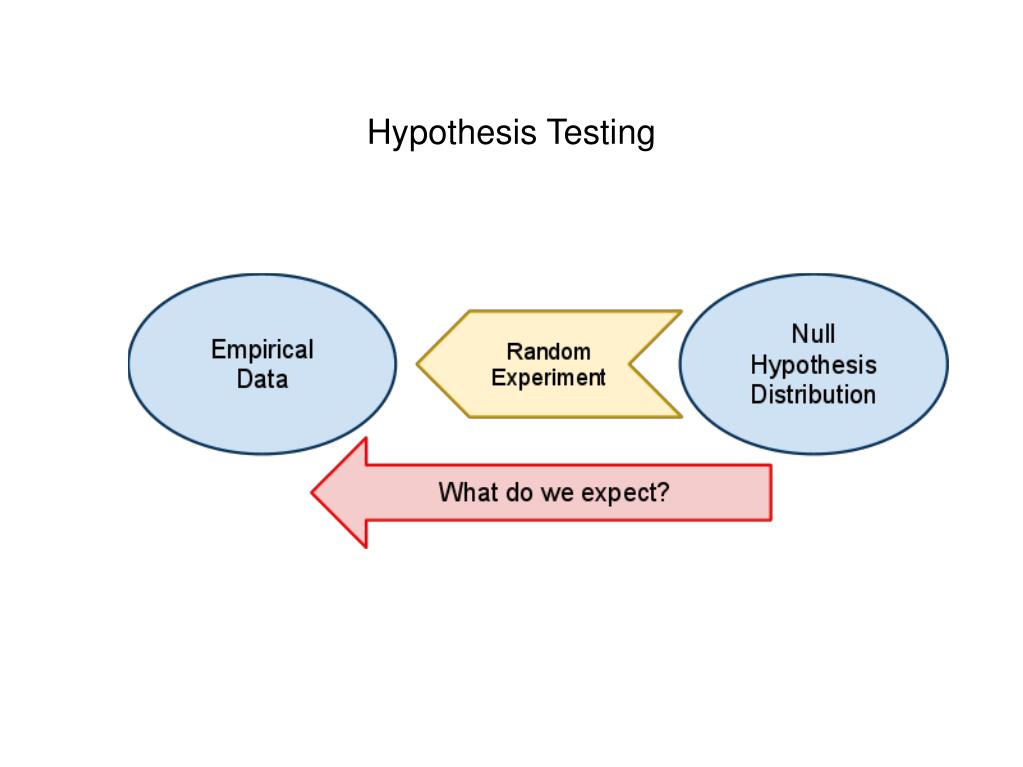 Hypothesis Testing

Empirical Data

Random Experiment

Null Hypothesis Distribution

What do we expect?